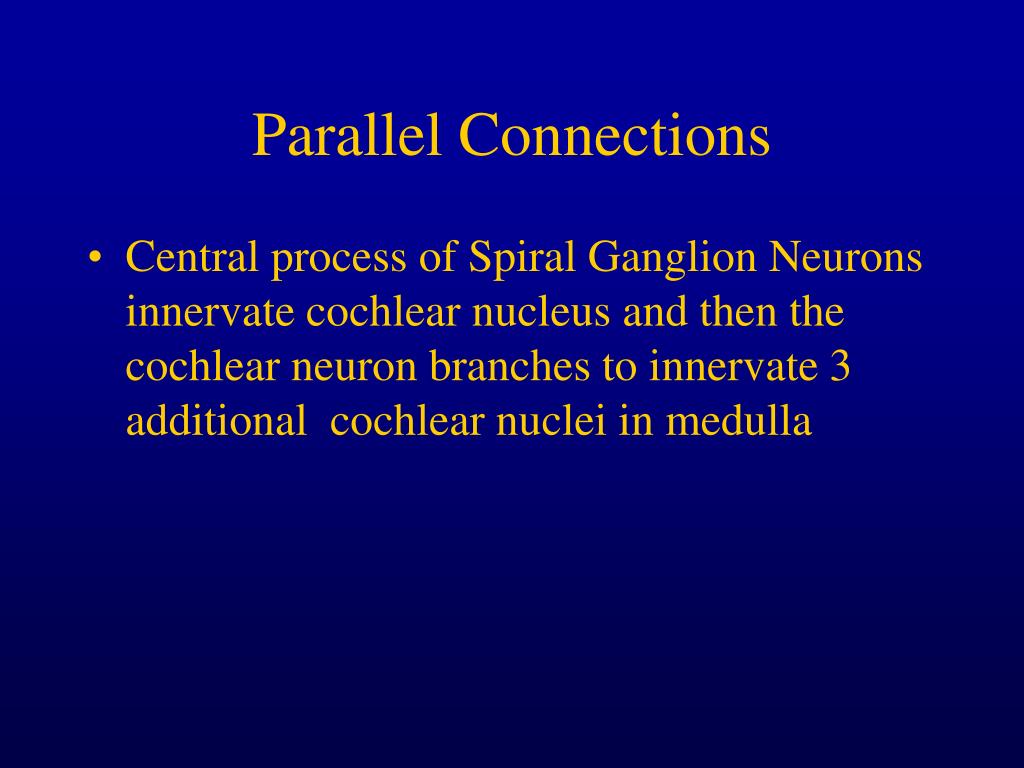 Parallel Connections

• Central process of Spiral Ganglion Neurons innervate cochlear nucleus and then the cochlear neuron branches to innervate 3 additional cochlear nuclei in medulla